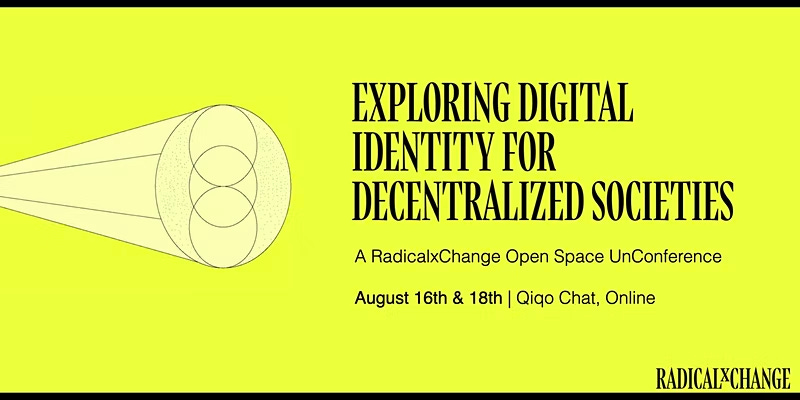 EXPLORING DIGITAL IDENTITY FOR DECENTRALIZED SOCIETIES

A RadicalxChange Open Space UnConference

August 16th & 18th | Qiqo Chat, Online

RADICALxCHANGE